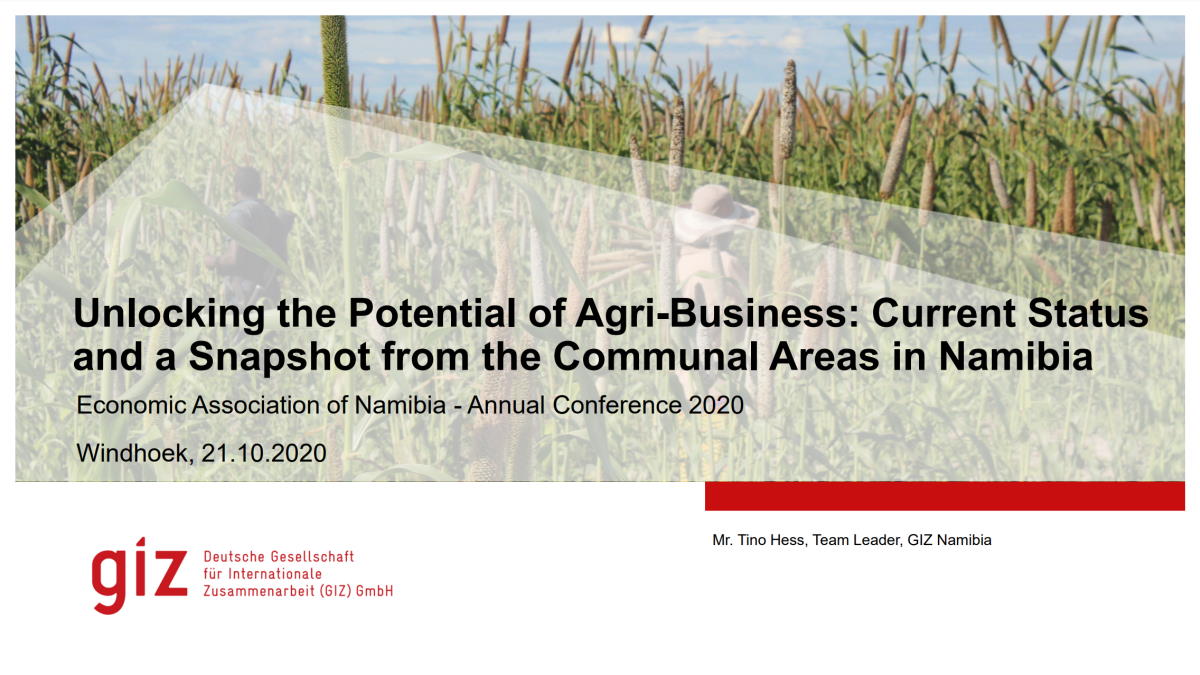 Unlocking the Potential of Agri-Business: Current Status and a Snapshot from the Communal Areas in Namibia

Economic Association of Namibia - Annual Conference 2020

Windhoek, 21.10.2020

Mr. Tino Hess, Team Leader, GIZ Namibia

giz Deutsche Gesellschaft für Internationale Zusammenarbeit (GIZ) GmbH